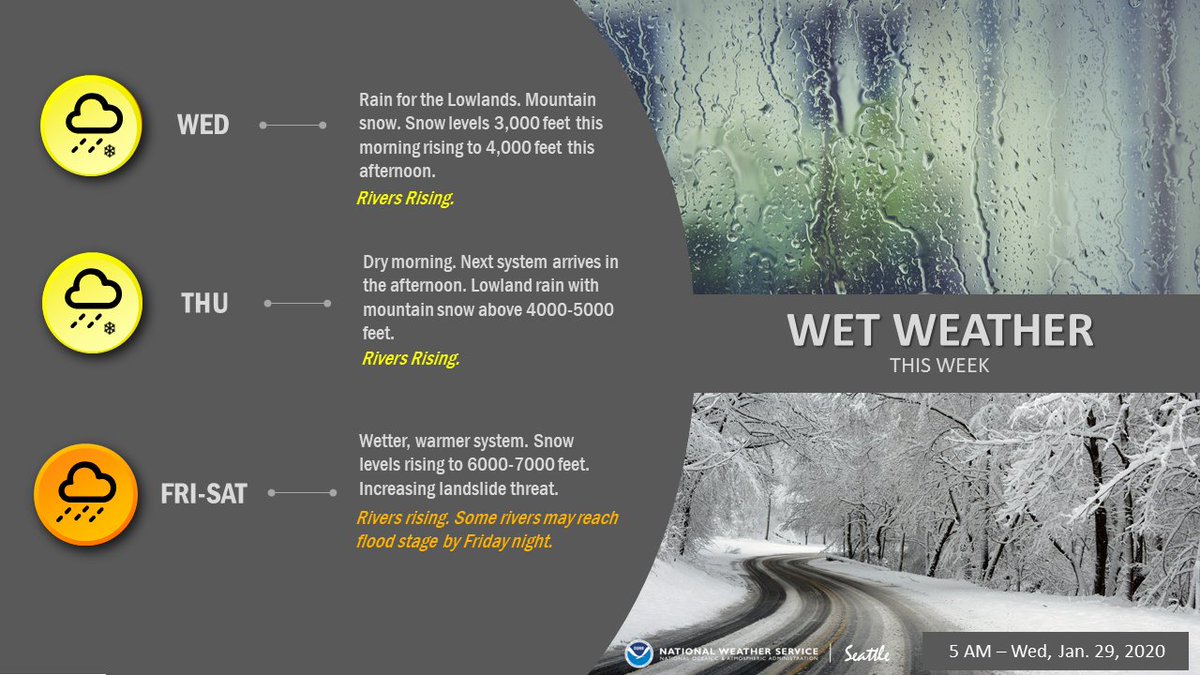 WED

Rain for the Lowlands. Mountain snow. Snow levels 3,000 feet this morning rising to 4,000 feet this afternoon.

Rivers Rising.

THU

Dry morning. Next system arrives in the afternoon. Lowland rain with mountain snow above 4000-5000 feet.

Rivers Rising.

FRI-SAT

Wetter, warmer system. Snow levels rising to 6000-7000 feet. Increasing landslide threat.

Rivers rising. Some rivers may reach flood stage by Friday night.

WET WEATHER

THIS WEEK

NATIONAL WEATHER SERVICE
NATIONAL OCEANIC & ATMOSPHERIC ADMINISTRATION

Seattle

5 AM – Wed, Jan. 29, 2020